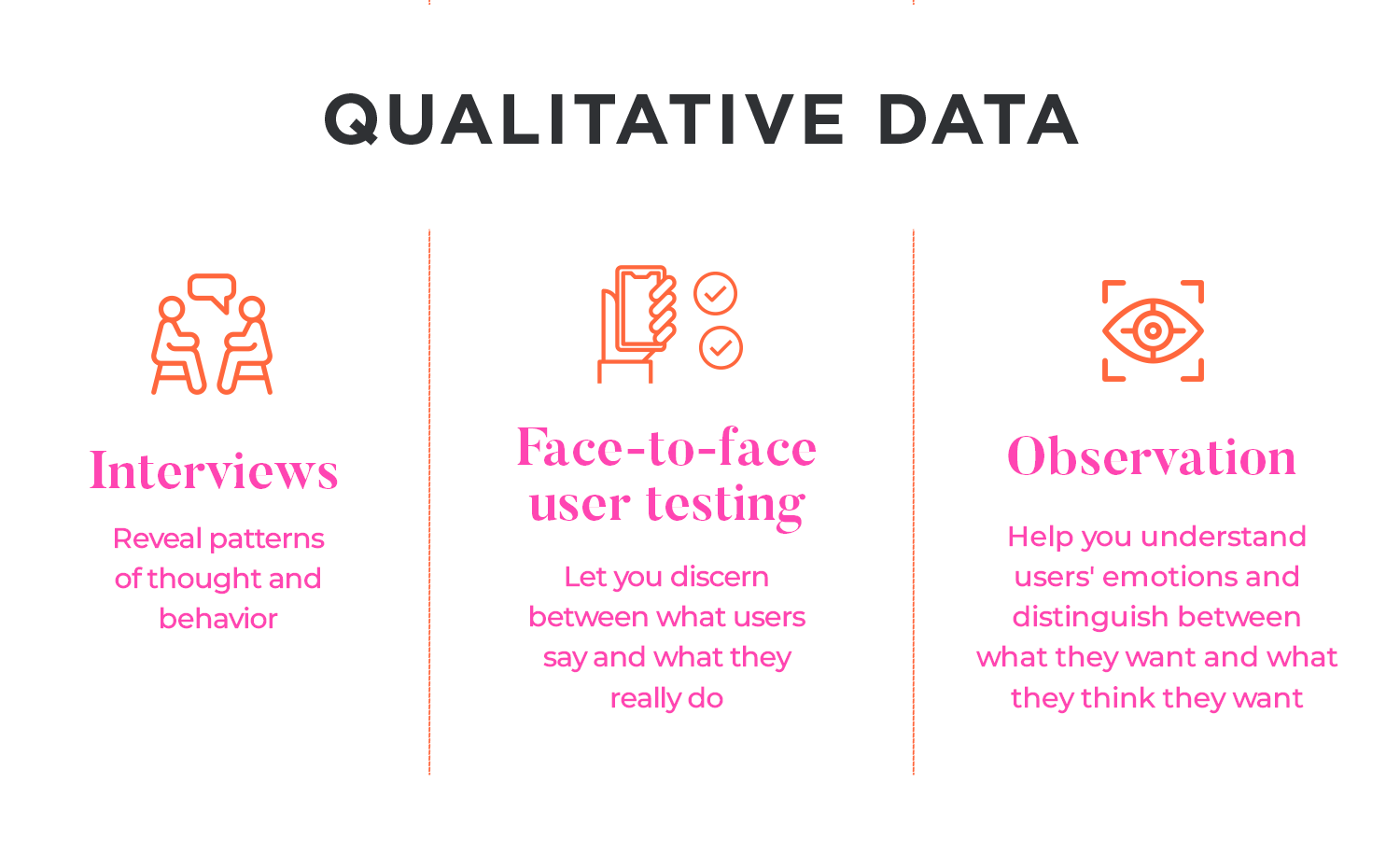 QUALITATIVE DATA

Interviews

Reveal patterns of thought and behavior

Face-to-face user testing

Let you discern between what users say and what they really do

Observation

Help you understand users' emotions and distinguish between what they want and what they think they want